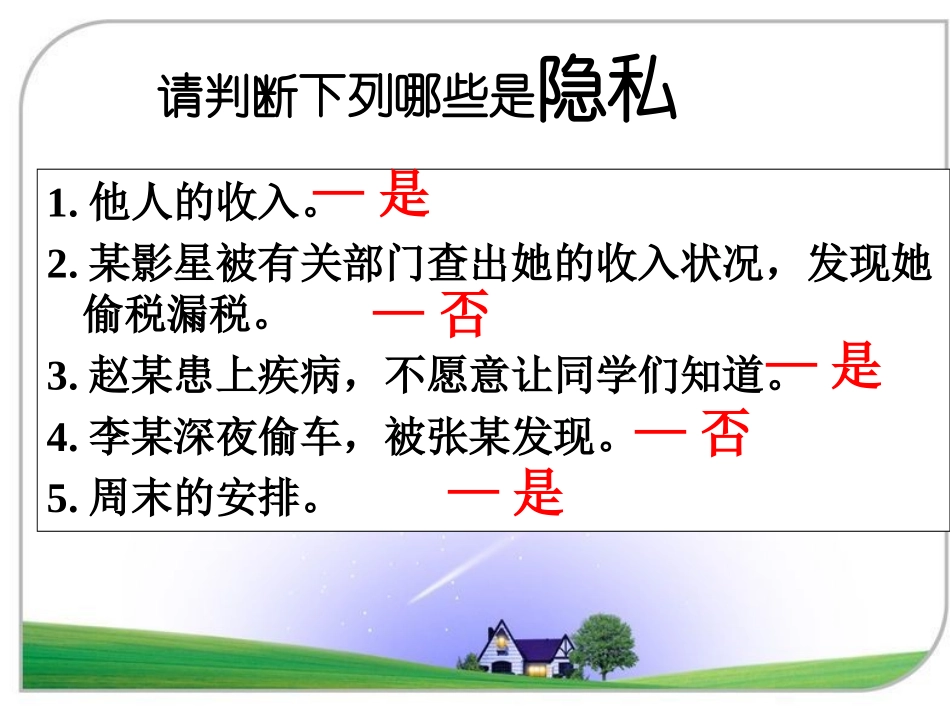 请判断下列哪些是隐私

1. 他人的收入。— 是

2. 某影星被有关部门查出她的收入状况，发现她偷税漏税。 — 否

3. 赵某患上疾病，不愿意让同学们知道。— 是

4. 李某深夜偷车，被张某发现。— 否

5. 周末的安排。 — 是